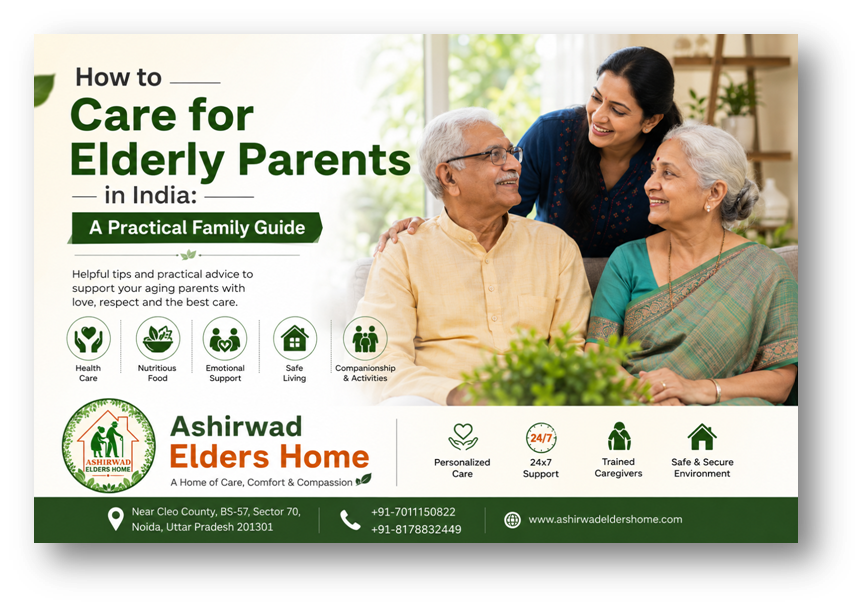 How to
Care for Elderly Parents
in India:
A Practical Family Guide

Helpful tips and practical advice to support your aging parents with love, respect and the best care.

Health Care
Nutritious Food
Emotional Support
Safe Living
Companionship & Activities

ASHIRWAD ELDERS HOME

Ashirwad Elders Home
A Home of Care, Comfort & Compassion

Personalized Care
24/7
24x7 Support
Trained Caregivers
Safe & Secure Environment

Near Cleo County, BS-57, Sector 70, Noida, Uttar Pradesh 201301
+91-7011150822
+91-8178832449
www.ashirwadeldershome.com